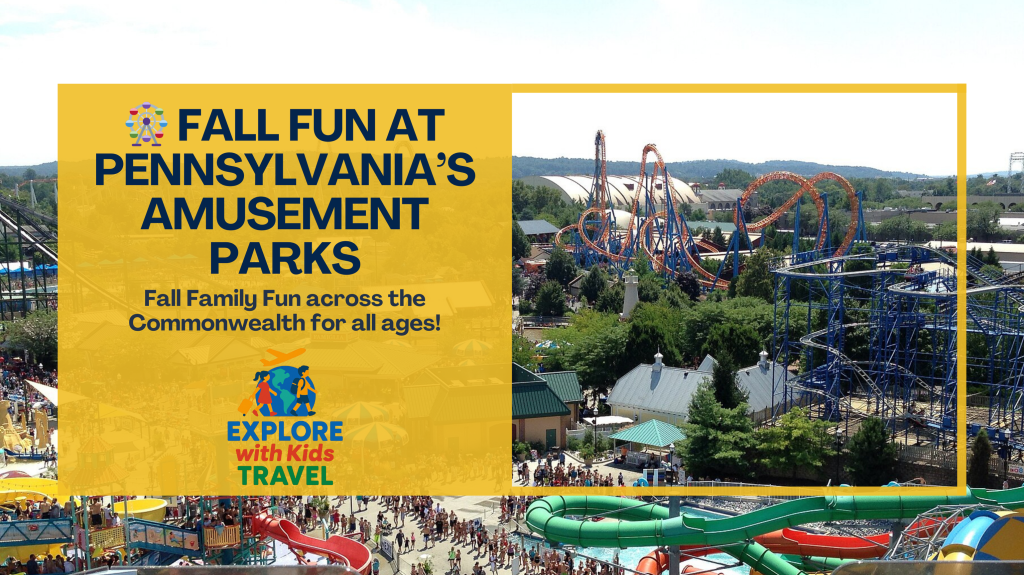 FALL FUN AT PENNSYLVANIA'S AMUSEMENT PARKS

Fall Family Fun across the Commonwealth for all ages!

EXPLORE with Kids TRAVEL